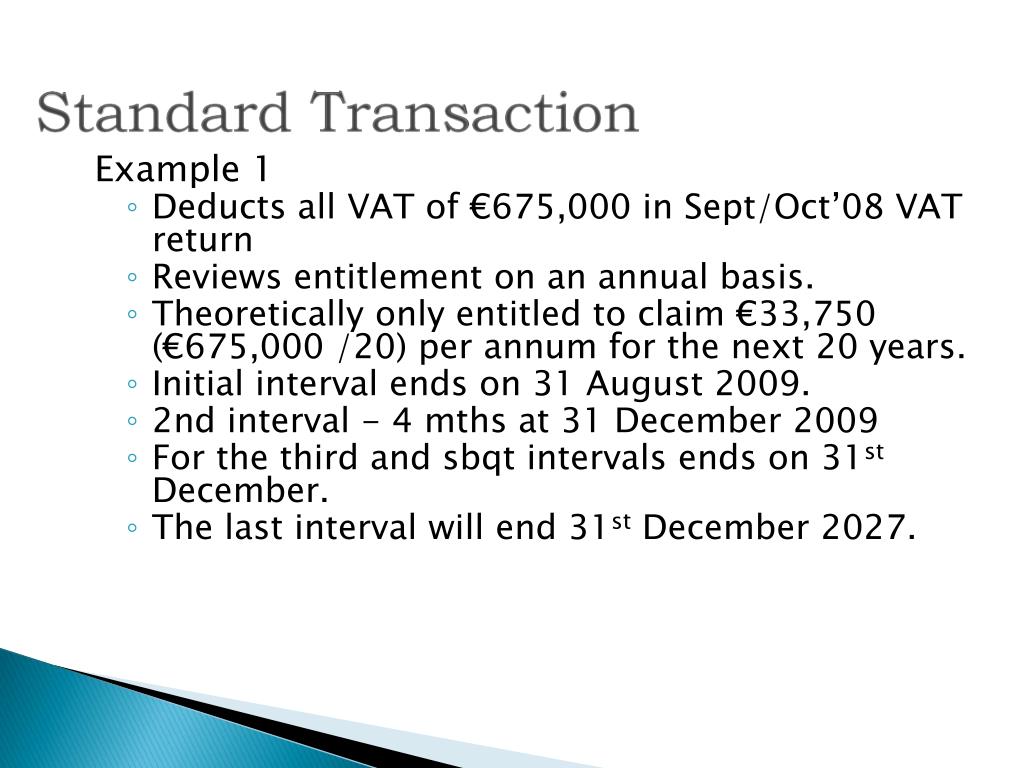 Standard Transaction

Example 1

◦ Deducts all VAT of €675,000 in Sept/Oct’08 VAT return
◦ Reviews entitlement on an annual basis.
◦ Theoretically only entitled to claim €33,750 (€675,000 /20) per annum for the next 20 years.
◦ Initial interval ends on 31 August 2009.
◦ 2nd interval - 4 mths at 31 December 2009
◦ For the third and sbqt intervals ends on 31$^{st}$ December.
◦ The last interval will end 31$^{st}$ December 2027.